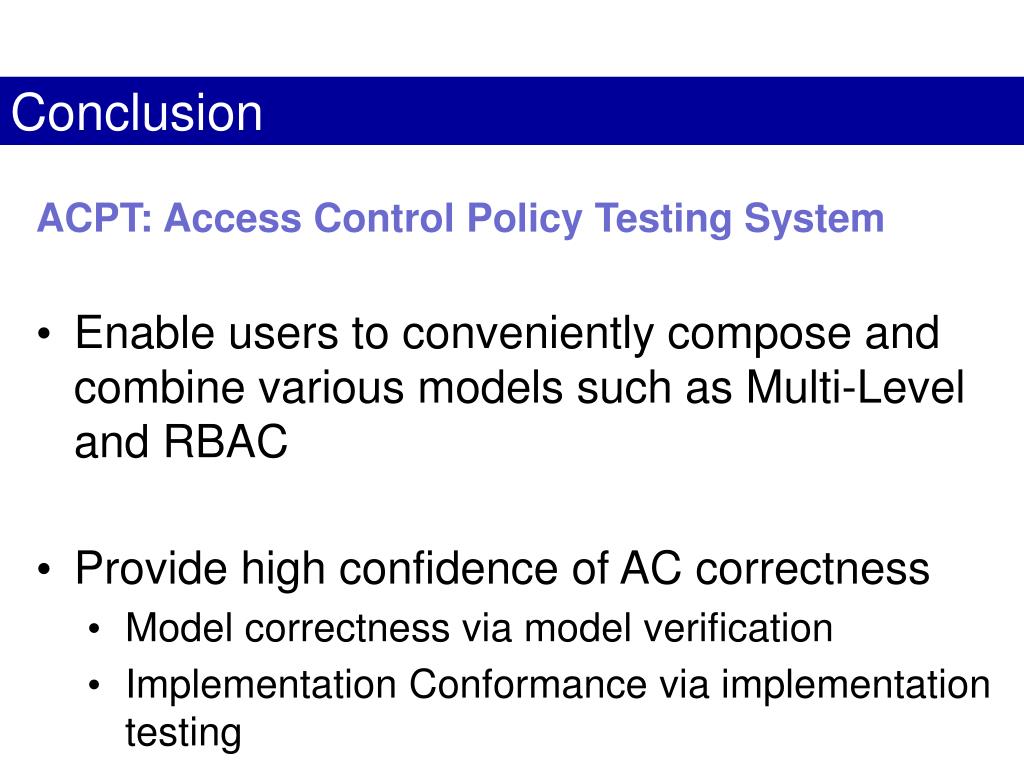 Conclusion

ACPT: Access Control Policy Testing System

• Enable users to conveniently compose and combine various models such as Multi-Level and RBAC

• Provide high confidence of AC correctness
  • Model correctness via model verification
  • Implementation Conformance via implementation testing